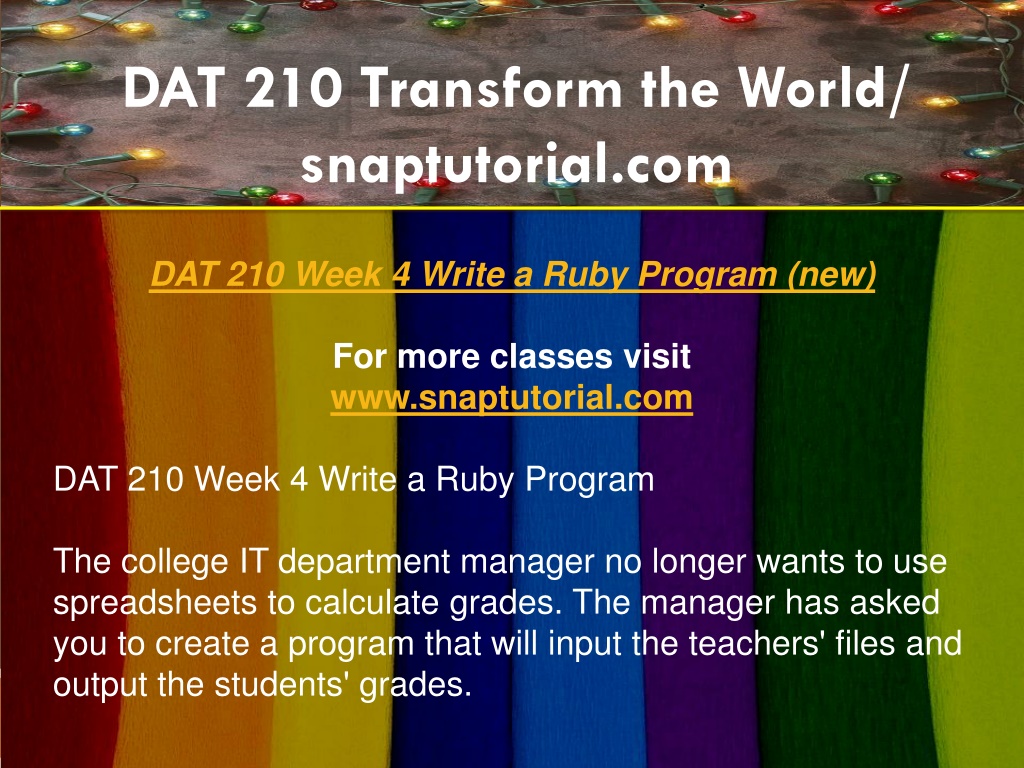 DAT 210 Transform the World/ snaptutorial.com

DAT 210 Week 4 Write a Ruby Program (new)

For more classes visit
www.snaptutorial.com

DAT 210 Week 4 Write a Ruby Program

The college IT department manager no longer wants to use spreadsheets to calculate grades. The manager has asked you to create a program that will input the teachers' files and output the students' grades.